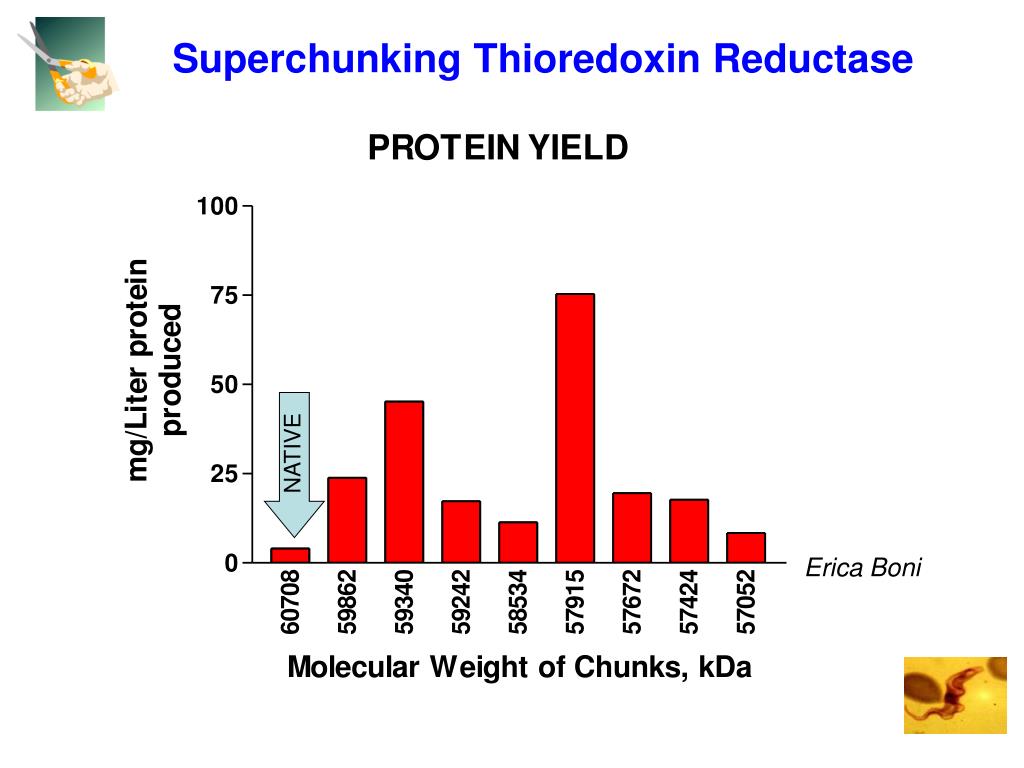 Superchunking Thioredoxin Reductase

PROTEIN YIELD

mg/Liter protein produced

100
75
50
25
0

NATIVE

60708
59862
59340
59242
58534
57915
57672
57424
57052

Erica Boni

Molecular Weight of Chunks, kDa